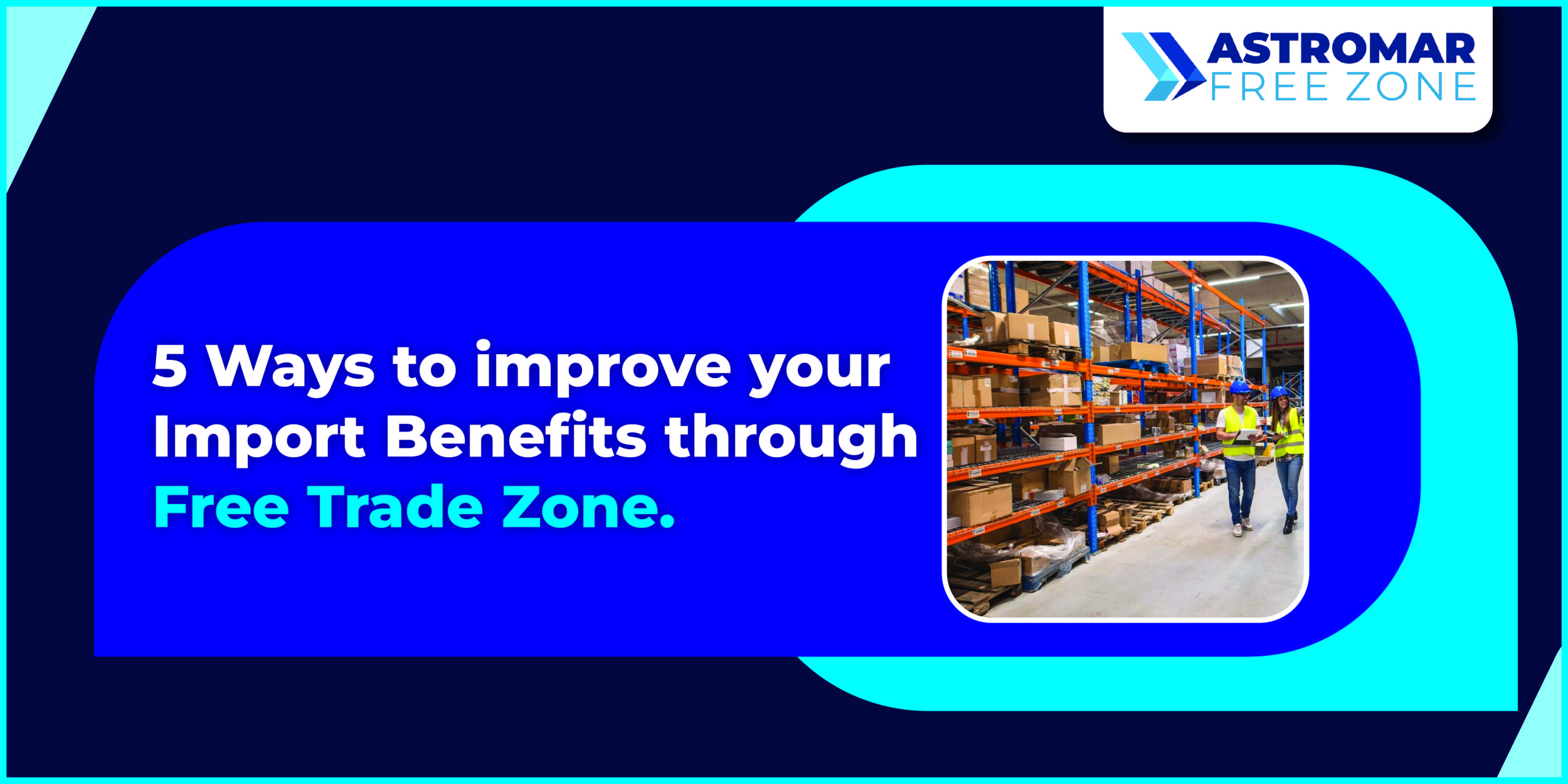 ASTROMAR
FREE ZONE

5 Ways to improve your Import Benefits through Free Trade Zone.